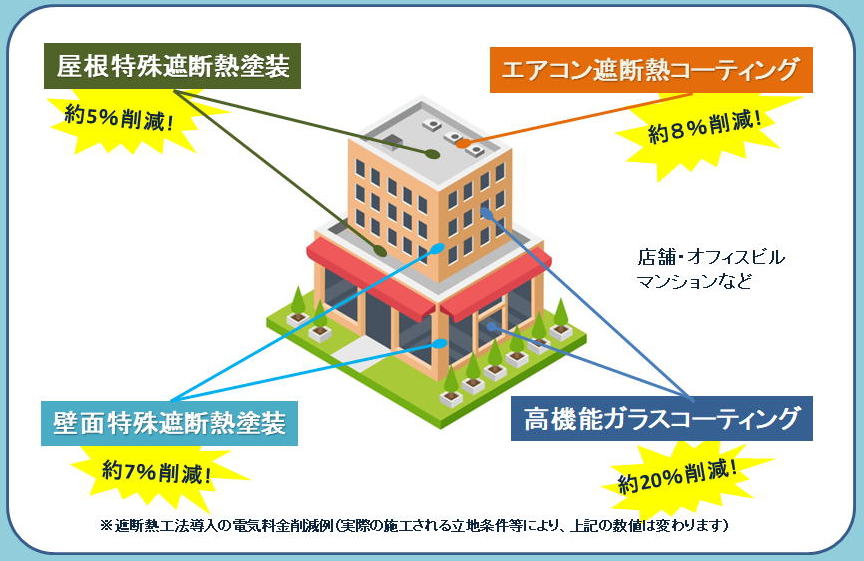 屋根特殊遮断熱塗装

約5%削減!

エアコン遮断熱コーティング

約８%削減!

店舗・オフィスビル
マンションなど

壁面特殊遮断熱塗装

約7%削減!

高機能ガラスコーティング

約20%削減!

※遮断熱工法導入の電気料金削減例(実際の施工される立地条件等により、上記の数値は変わります)